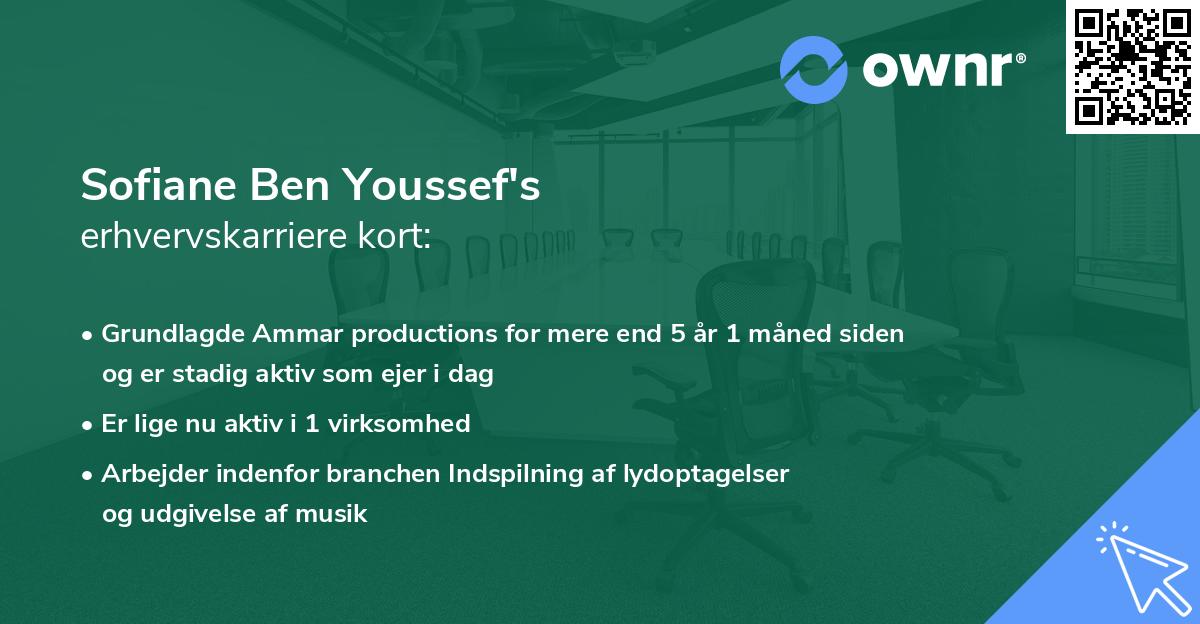 ownr®

Sofiane Ben Youssef's
erhvervskarriere kort:

• Grundlagde Ammar productions for mere end 5 år 1 måned siden og er stadig aktiv som ejer i dag

• Er lige nu aktiv i 1 virksomhed

• Arbejder indenfor branchen Indspilning af lydoptagelser og udgivelse af musik